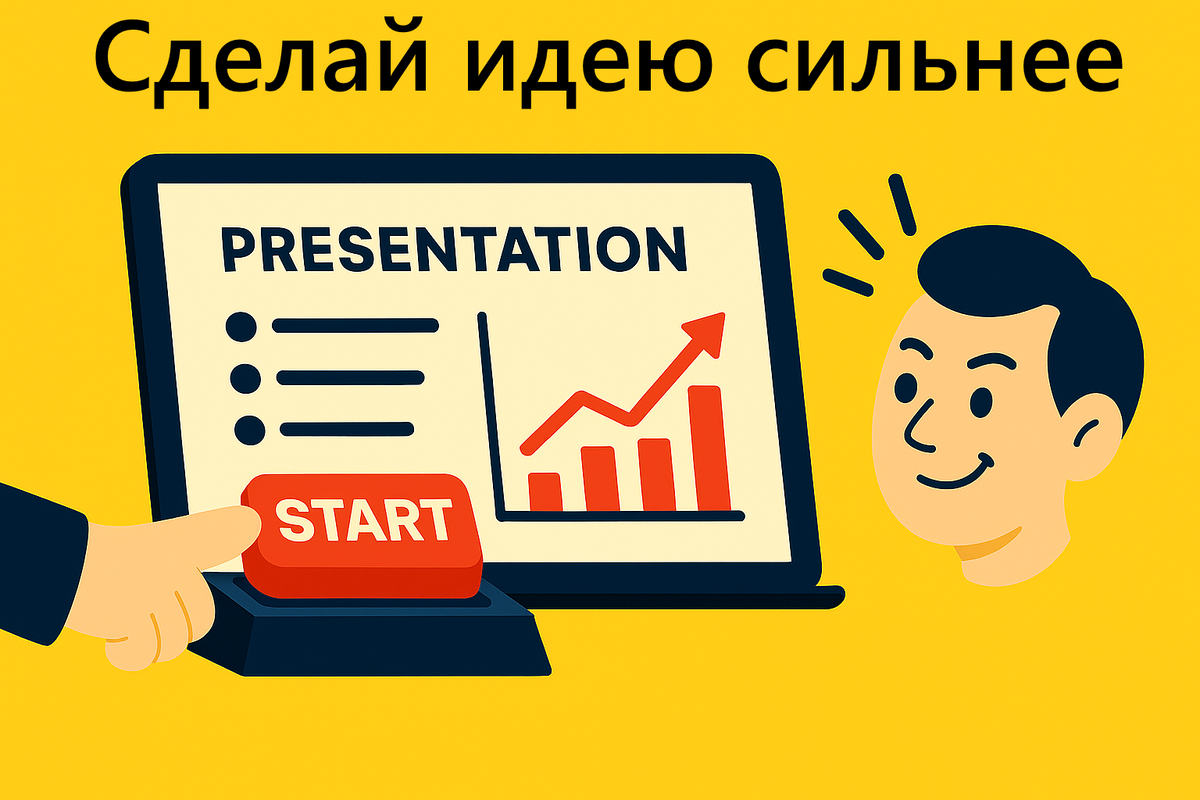 Сделай идею сильнее

PRESENTATION

START